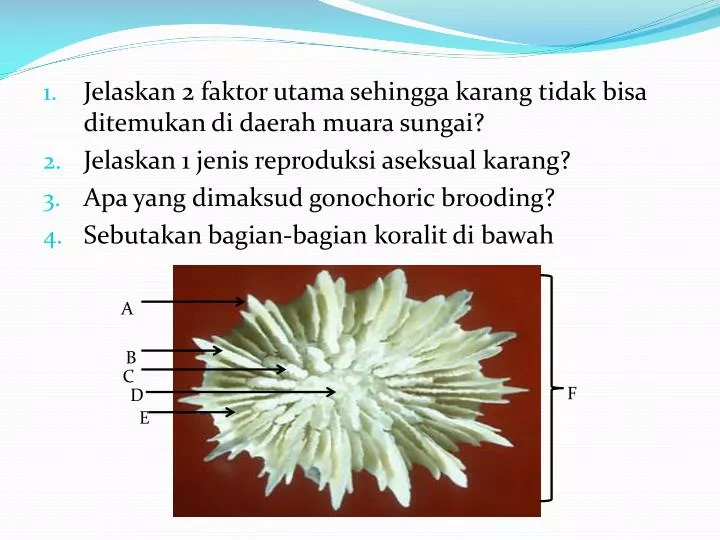 1. Jelaskan 2 faktor utama sehingga karang tidak bisa ditemukan di daerah muara sungai?
2. Jelaskan 1 jenis reproduksi aseksual karang?
3. Apa yang dimaksud gonochoric brooding?
4. Sebutakan bagian-bagian koralit di bawah

A
B
C
D
E
F